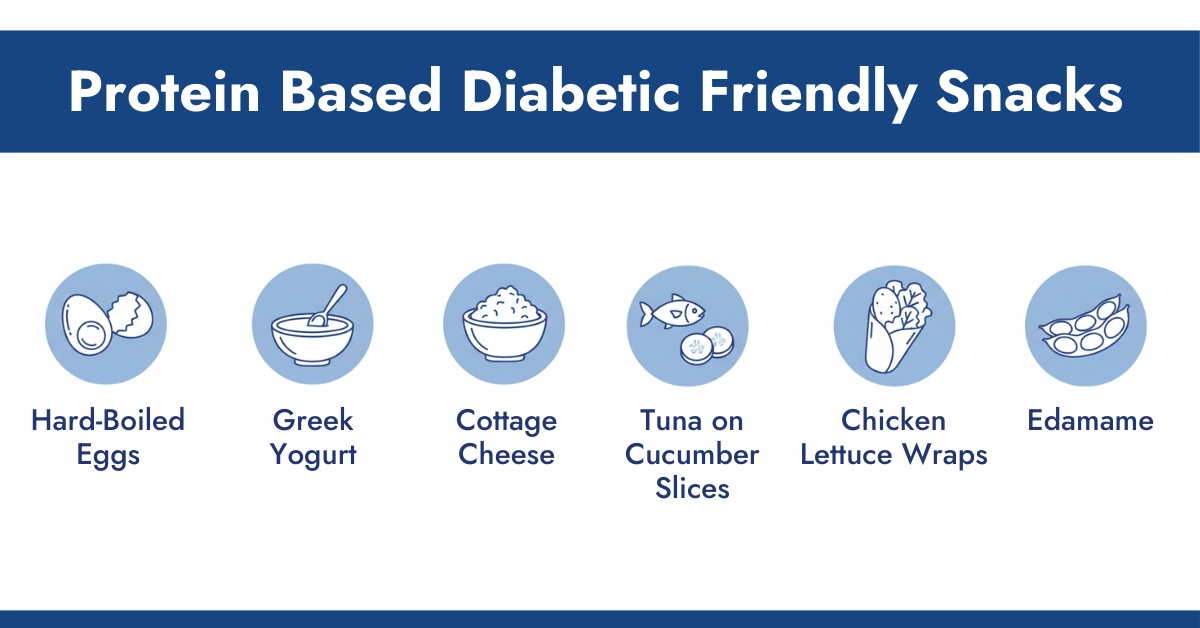 Protein Based Diabetic Friendly Snacks

Hard-Boiled Eggs

Greek Yogurt

Cottage Cheese

Tuna on Cucumber Slices

Chicken Lettuce Wraps

Edamame